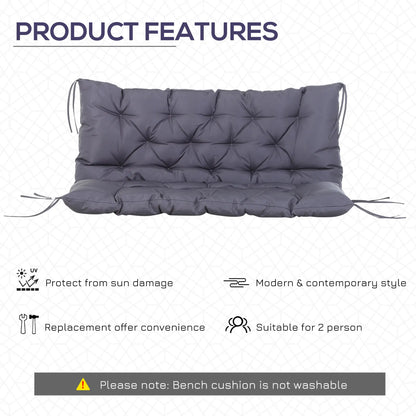 PRODUCT FEATURES

UV

Protect from sun damage

Modern & contemporary style

Replacement offer convenience

Suitable for 2 person

Please note: Bench cushion is not washable